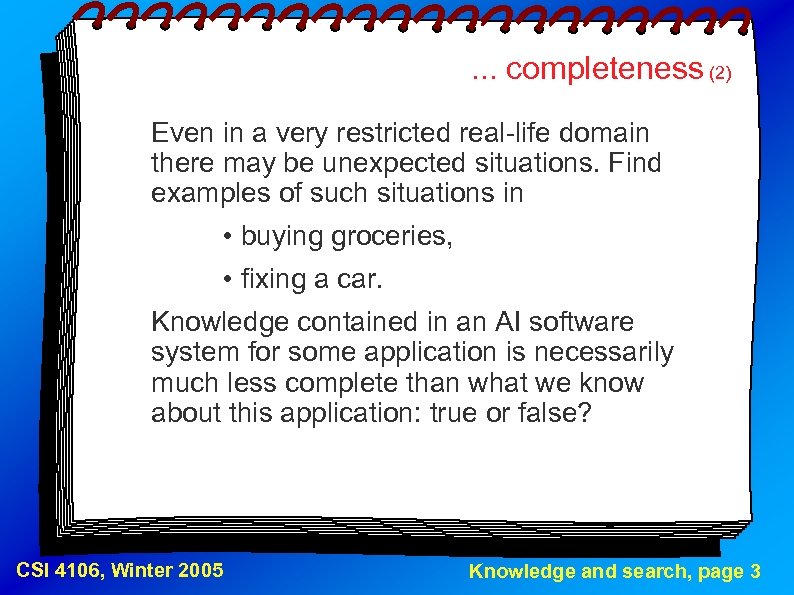 ... completeness (2)

Even in a very restricted real-life domain there may be unexpected situations. Find examples of such situations in

• buying groceries,

• fixing a car.

Knowledge contained in an AI software system for some application is necessarily much less complete than what we know about this application: true or false?

CSI 4106, Winter 2005

Knowledge and search, page 3